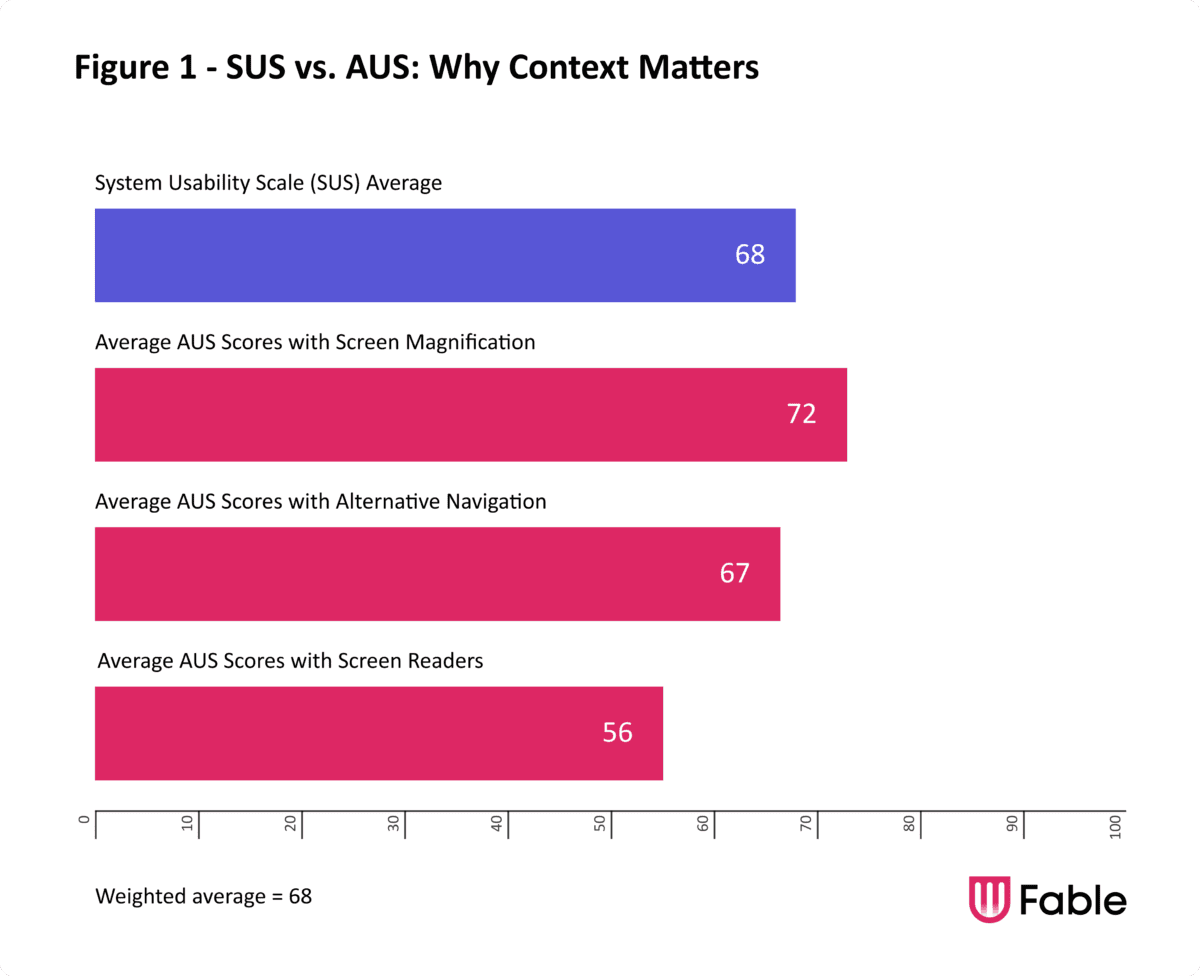 Figure 1 - SUS vs. AUS: Why Context Matters

System Usability Scale (SUS) Average

68

Average AUS Scores with Screen Magnification

72

Average AUS Scores with Alternative Navigation

67

Average AUS Scores with Screen Readers

56

0 10 20 30 40 50 60 70 80 90 100

Weighted average = 68

Fable